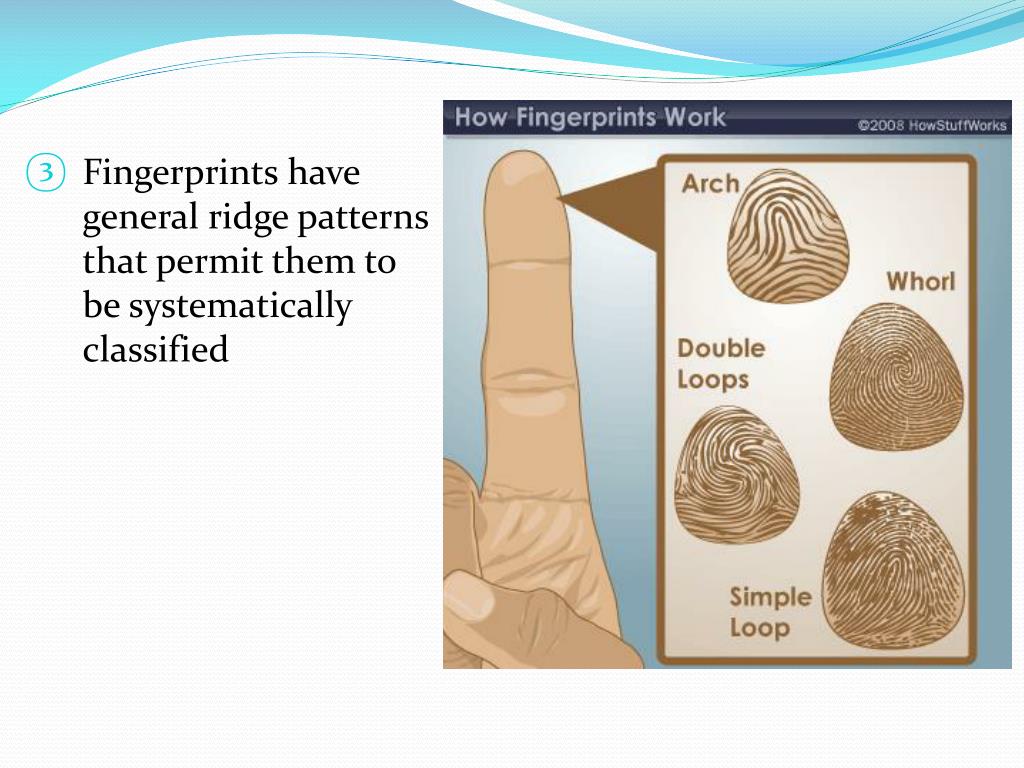 ③ Fingerprints have general ridge patterns that permit them to be systematically classified

How Fingerprints Work
©2008 HowStuffWorks

Arch
Whorl
Double Loops
Simple Loop